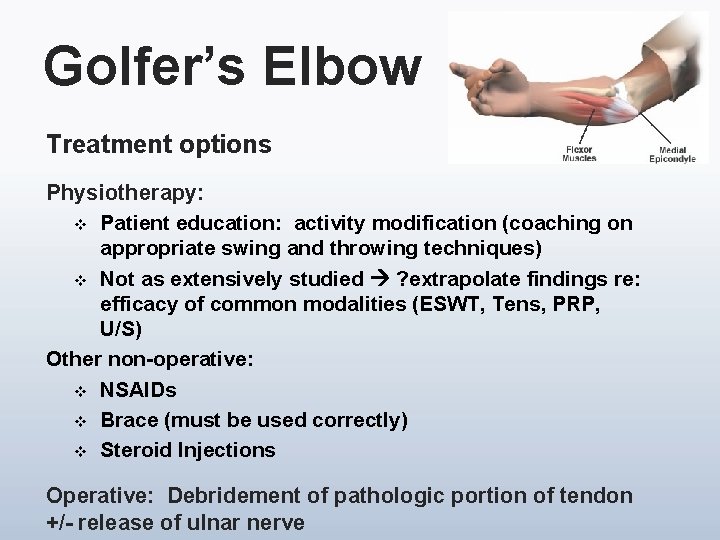 Golfer's Elbow

Flexor Muscles

Medial Epicondyle

Treatment options

Physiotherapy:

❖ Patient education: activity modification (coaching on appropriate swing and throwing techniques)

❖ Not as extensively studied → ?extrapolate findings re: efficacy of common modalities (ESWT, Tens, PRP, U/S)

Other non-operative:

❖ NSAIDs

❖ Brace (must be used correctly)

❖ Steroid Injections

Operative: Debridement of pathologic portion of tendon +/- release of ulnar nerve